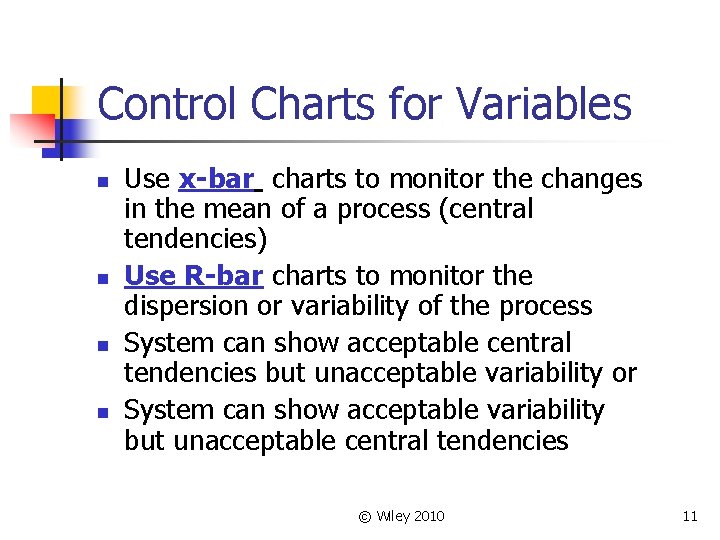 Control Charts for Variables

- Use x-bar charts to monitor the changes in the mean of a process (central tendencies)
- Use R-bar charts to monitor the dispersion or variability of the process
- System can show acceptable central tendencies but unacceptable variability or
- System can show acceptable variability but unacceptable central tendencies

© Wiley 2010

11